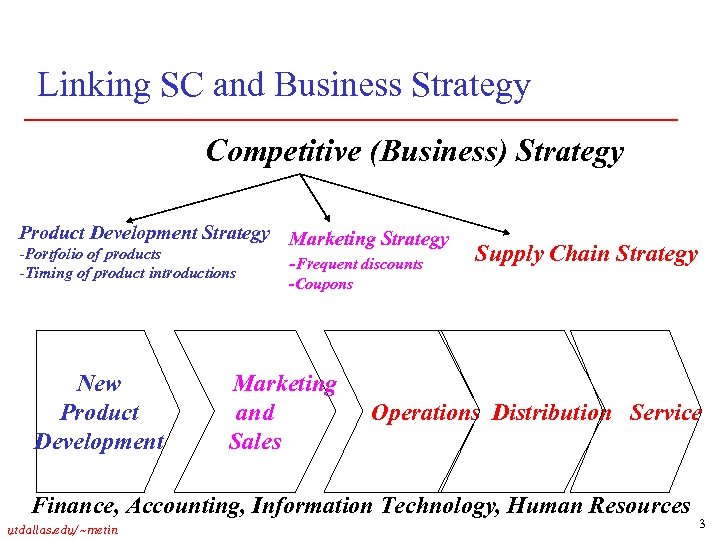 Linking SC and Business Strategy

Competitive (Business) Strategy

Product Development Strategy
-Portfolio of products
-Timing of product introductions

Marketing Strategy
-Frequent discounts
-Coupons

Supply Chain Strategy

New Product Development

Marketing and Sales

Operations

Distribution

Service

Finance, Accounting, Information Technology, Human Resources

utdallas.edu/~metin

3